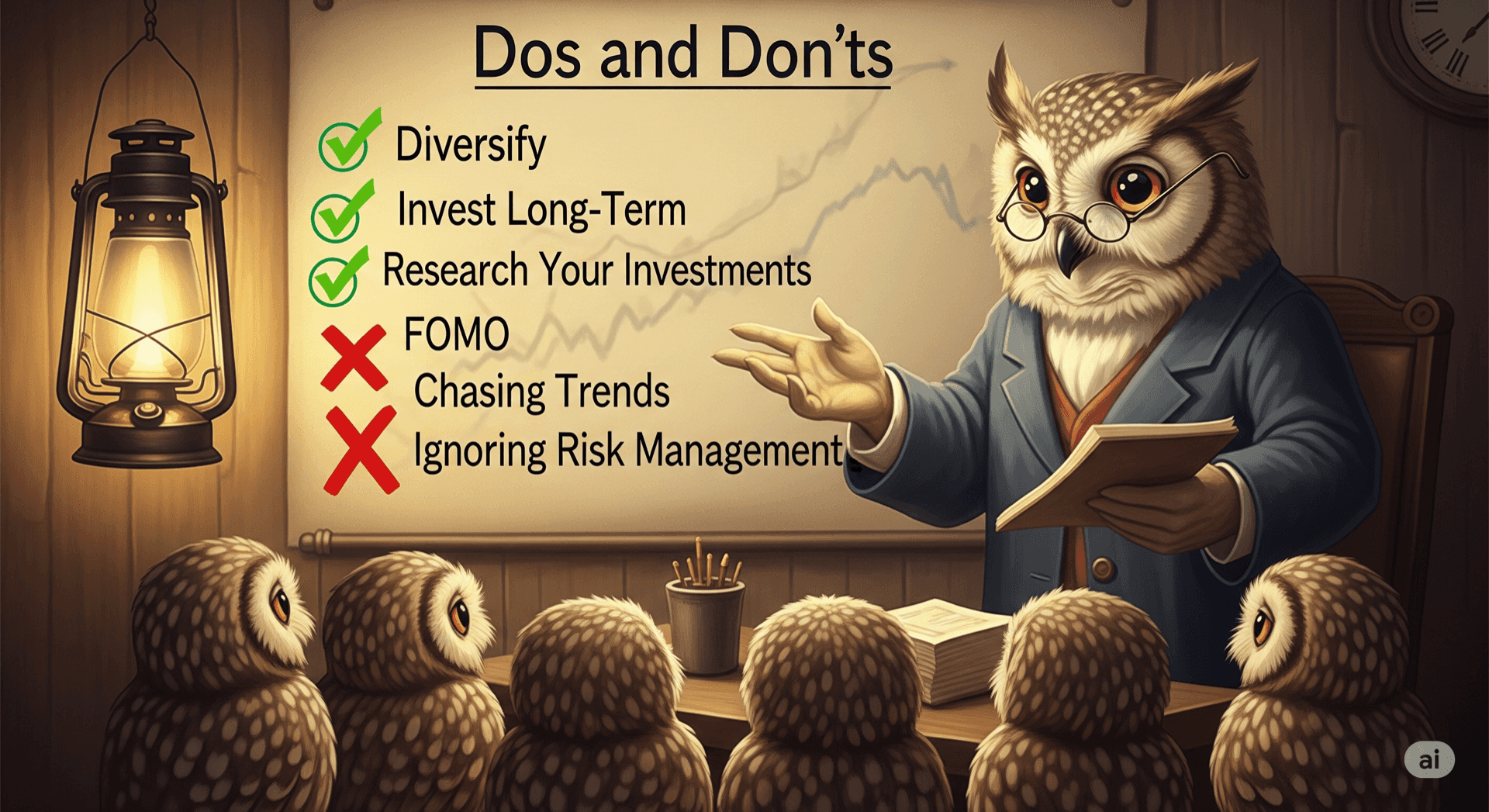 Dos and Don'ts

Diversify
Invest Long-Term
Research Your Investments
FOMO
Chasing Trends
Ignoring Risk Management

ai